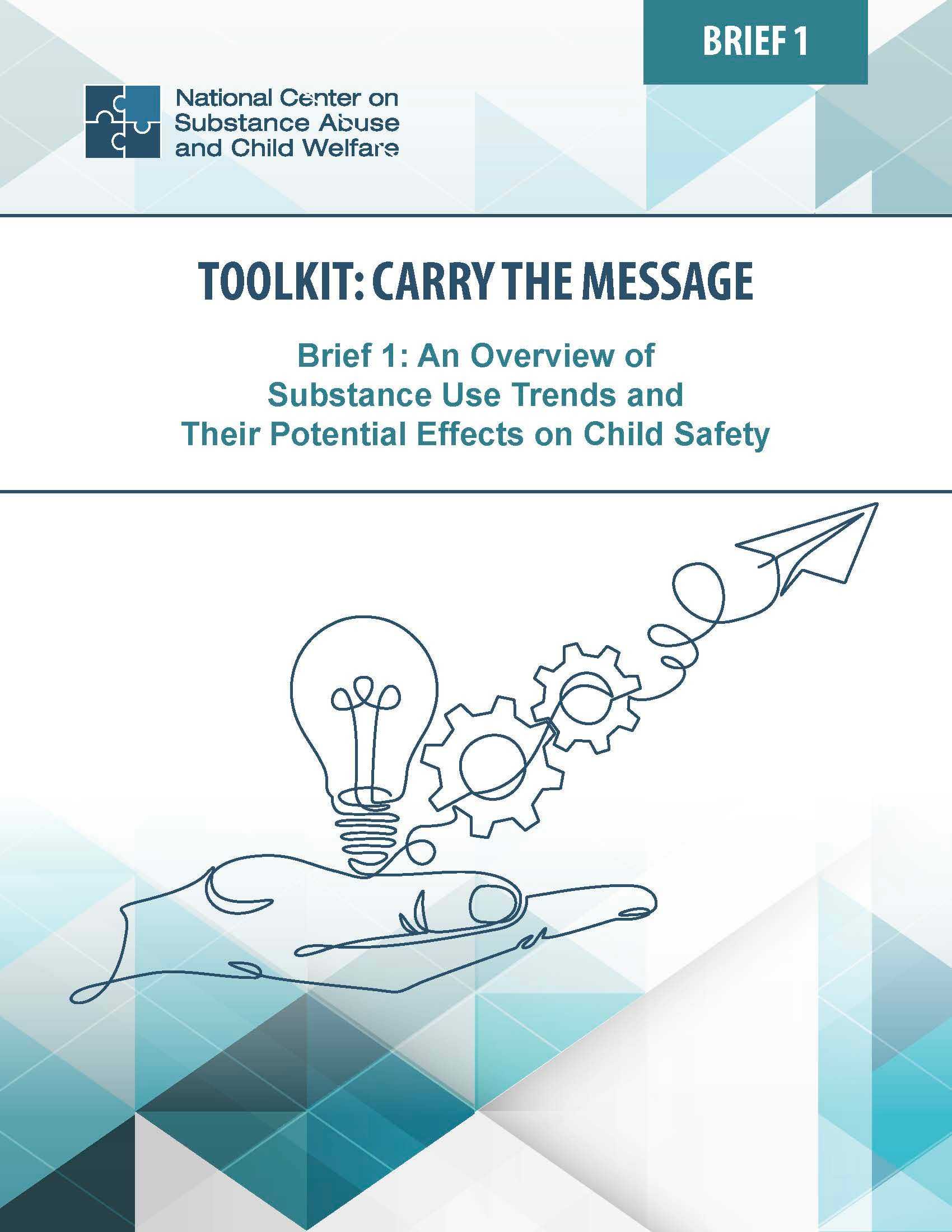 BRIEF 1

National Center on Substance Abuse and Child Welfare

TOOLKIT: CARRY THE MESSAGE

Brief 1: An Overview of Substance Use Trends and Their Potential Effects on Child Safety